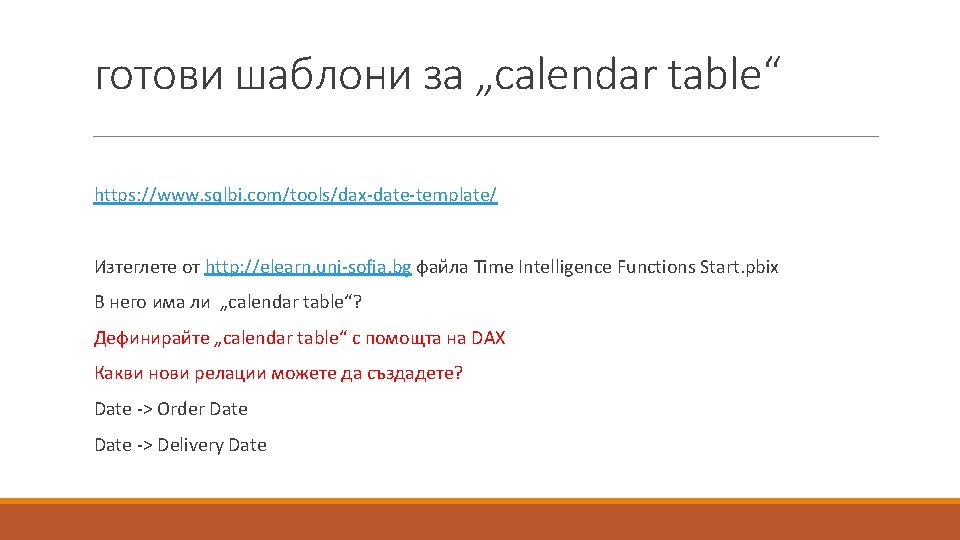 готови шаблони за „calendar table“

https://www.sqlbi.com/tools/dax-date-template/

Изтеглете от http://elearn.uni-sofia.bg файла Time Intelligence Functions Start.pbix

В него има ли „calendar table“?

Дефинирайте „calendar table“ с помощта на DAX

Какви нови релации можете да създадете?

Date -> Order Date

Date -> Delivery Date